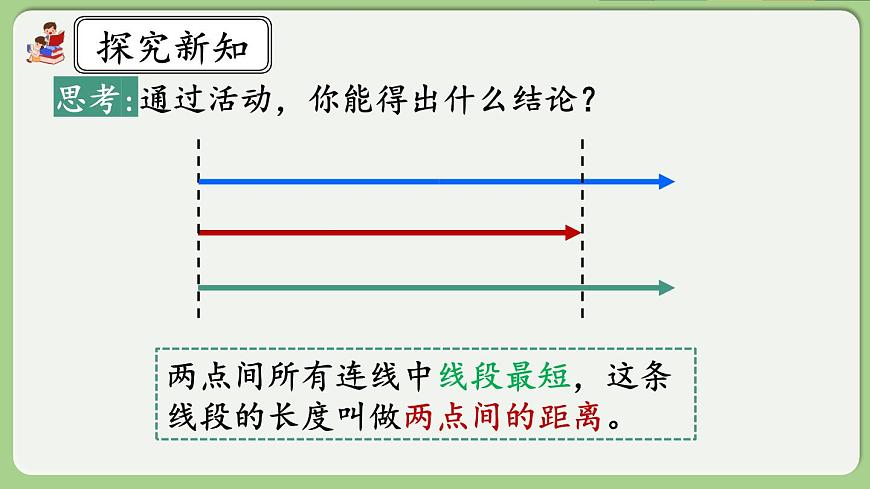 探究新知

思考:通过活动，你能得出什么结论？

两点间所有连线中线段最短，这条线段的长度叫做两点间的距离。